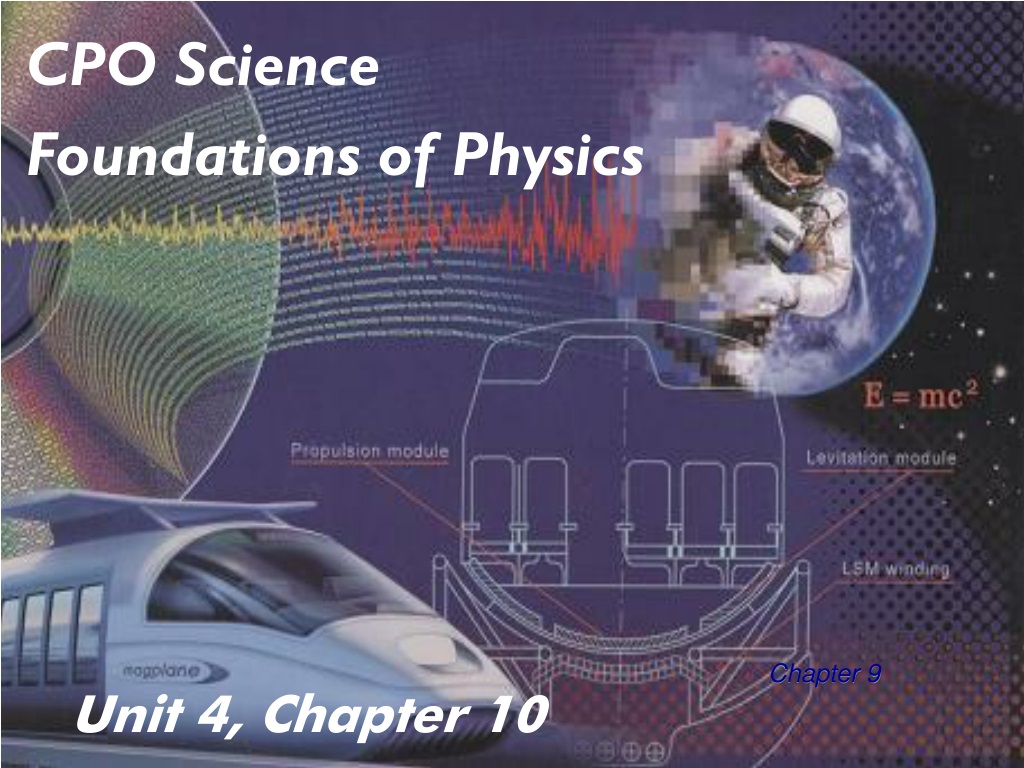 CPO Science

Foundations of Physics

$E = mc^2$

Propulsion module

Levitation module

LSM winding

magplane

Chapter 9

Unit 4, Chapter 10